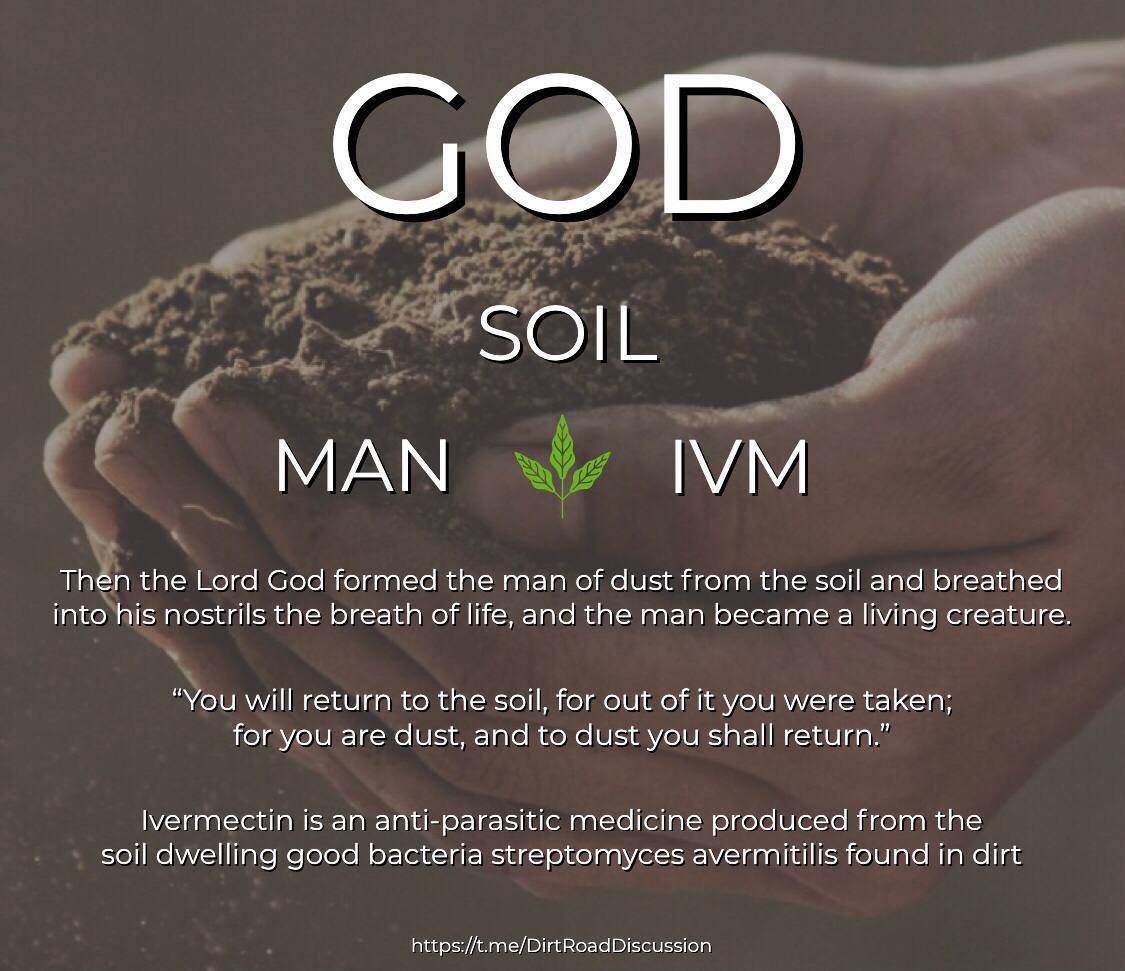 GOD

SOIL

MAN IVM

Then the Lord God formed the man of dust from the soil and breathed into his nostrils the breath of life, and the man became a living creature.

“You will return to the soil, for out of it you were taken; for you are dust, and to dust you shall return.”

Ivermectin is an anti-parasitic medicine produced from the soil dwelling good bacteria streptomyces avermitilis found in dirt

https://t.me/DirtRoadDiscussion